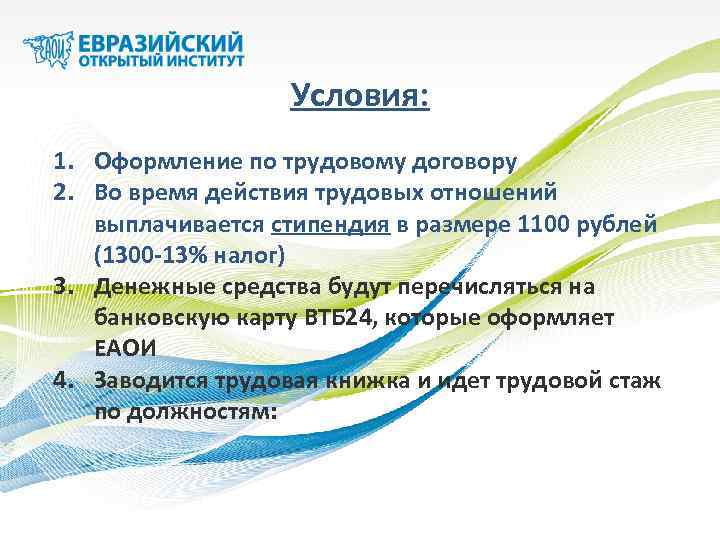 ЕАОИ ЕВРАЗИЙСКИЙ ОТКРЫТЫЙ ИНСТИТУТ

Условия:

1. Оформление по трудовому договору
2. Во время действия трудовых отношений выплачивается стипендия в размере 1100 рублей (1300-13% налог)
3. Денежные средства будут перечисляться на банковскую карту ВТБ24, которые оформляет ЕАОИ
4. Заводится трудовая книжка и идет трудовой стаж по должностям: